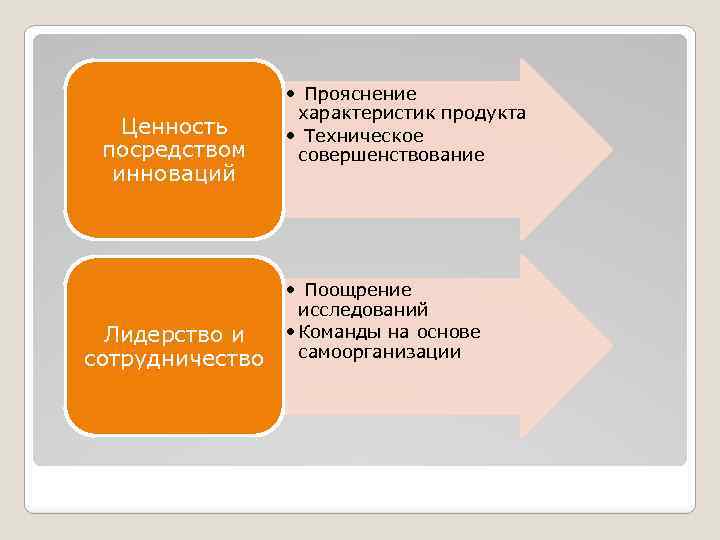 Ценность посредством инноваций

• Прояснение характеристик продукта
• Техническое совершенствование

Лидерство и сотрудничество

• Поощрение исследований
• Команды на основе самоорганизации